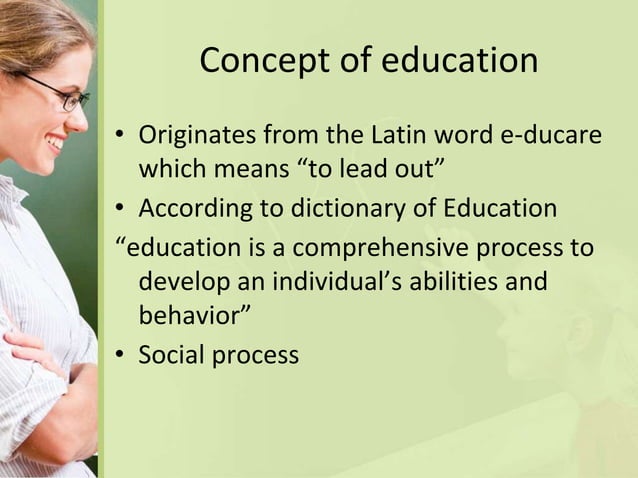 Concept of education

• Originates from the Latin word e-ducare which means “to lead out”
• According to dictionary of Education
“education is a comprehensive process to develop an individual’s abilities and behavior”
• Social process